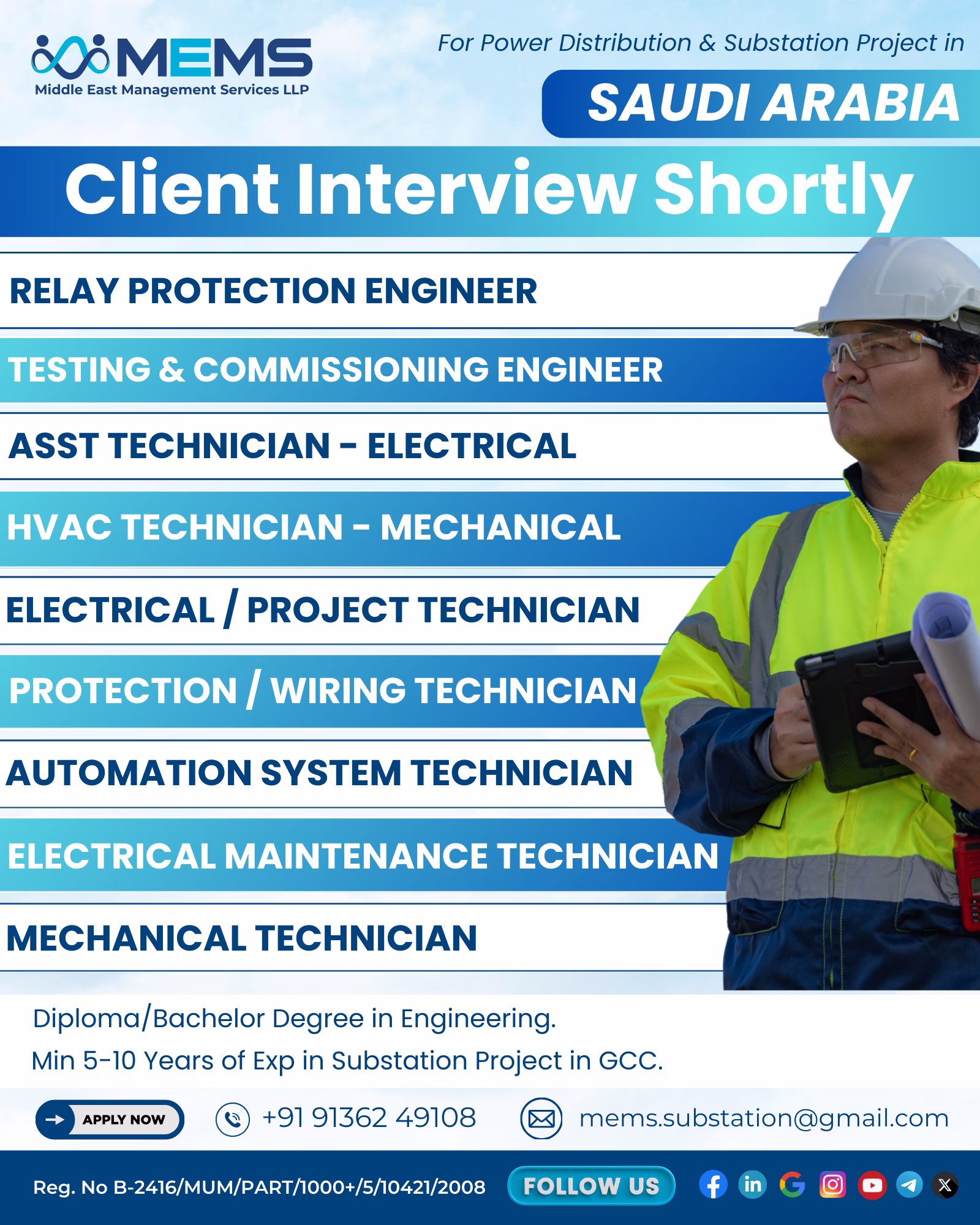 MEMS
Middle East Management Services LLP

For Power Distribution & Substation Project in
SAUDI ARABIA

Client Interview Shortly

RELAY PROTECTION ENGINEER
TESTING & COMMISSIONING ENGINEER
ASST TECHNICIAN - ELECTRICAL
HVAC TECHNICIAN - MECHANICAL
ELECTRICAL / PROJECT TECHNICIAN
PROTECTION / WIRING TECHNICIAN
AUTOMATION SYSTEM TECHNICIAN
ELECTRICAL MAINTENANCE TECHNICIAN
MECHANICAL TECHNICIAN

Diploma/Bachelor Degree in Engineering.
Min 5-10 Years of Exp in Substation Project in GCC.

APPLY NOW
+91 91362 49108
mems.substation@gmail.com

Reg. No B-2416/MUM/PART/1000+/5/10421/2008
FOLLOW US